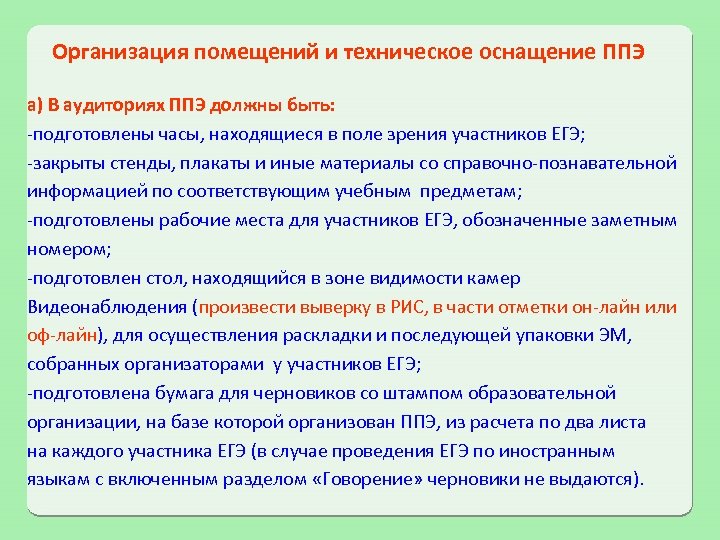 Организация помещений и техническое оснащение ППЭ

а) В аудиториях ППЭ должны быть:
-подготовлены часы, находящиеся в поле зрения участников ЕГЭ;
-закрыты стенды, плакаты и иные материалы со справочно-познавательной информацией по соответствующим учебным предметам;
-подготовлены рабочие места для участников ЕГЭ, обозначенные заметным номером;
-подготовлен стол, находящийся в зоне видимости камер Видеонаблюдения (произвести выверку в РИС, в части отметки он-лайн или оф-лайн), для осуществления раскладки и последующей упаковки ЭМ, собранных организаторами у участников ЕГЭ;
-подготовлена бумага для черновиков со штампом образовательной организации, на базе которой организован ППЭ, из расчета по два листа на каждого участника ЕГЭ (в случае проведения ЕГЭ по иностранным языкам с включенным разделом «Говорение» черновики не выдаются).